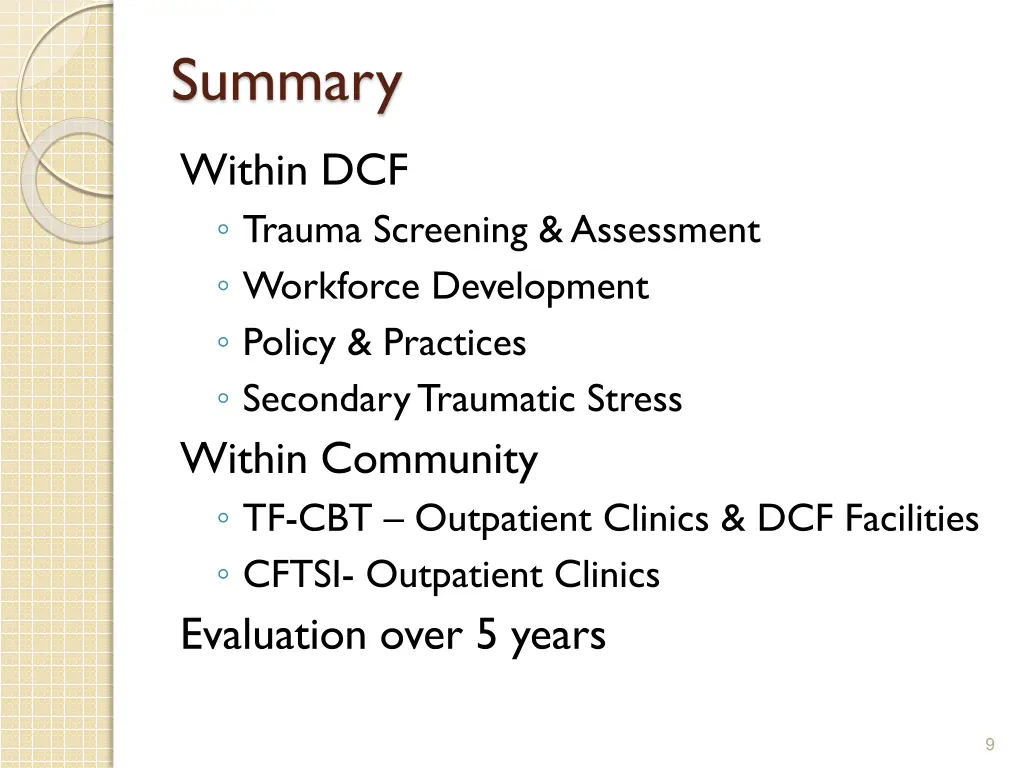 Summary

Within DCF

◦ Trauma Screening & Assessment
◦ Workforce Development
◦ Policy & Practices
◦ Secondary Traumatic Stress

Within Community

◦ TF-CBT – Outpatient Clinics & DCF Facilities
◦ CFTSI- Outpatient Clinics

Evaluation over 5 years

9